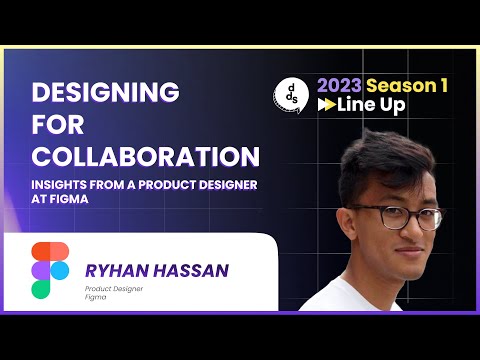 DESIGNING FOR COLLABORATION

INSIGHTS FROM A PRODUCT DESIGNER AT FIGMA

dds

2023 Season 1
Line Up

RYHAN HASSAN

Product Designer
Figma